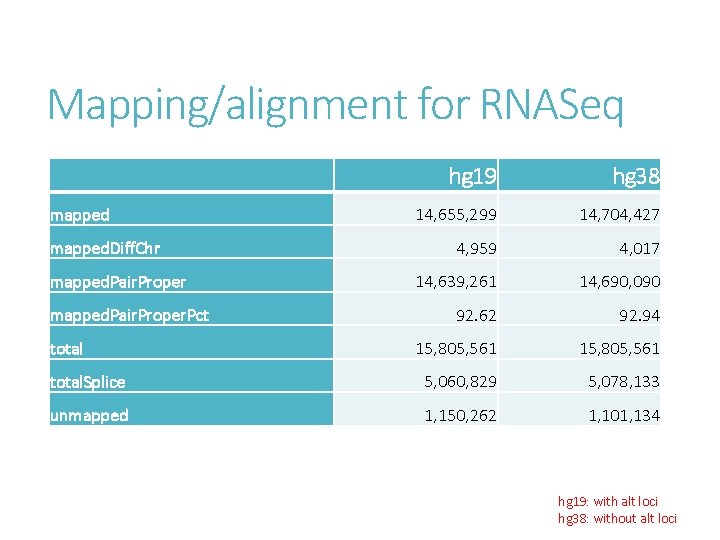 Mapping/alignment for RNASeq

| | hg19 | hg38 |
|---|---|---|
| mapped | 14,655,299 | 14,704,427 |
| mappedDiffChr | 4,959 | 4,017 |
| mappedPairProper | 14,639,261 | 14,690,090 |
| mappedPairProperPct | 92.62 | 92.94 |
| total | 15,805,561 | 15,805,561 |
| totalSplice | 5,060,829 | 5,078,133 |
| unmapped | 1,150,262 | 1,101,134 |

hg19: with alt loci
hg38: without alt loci